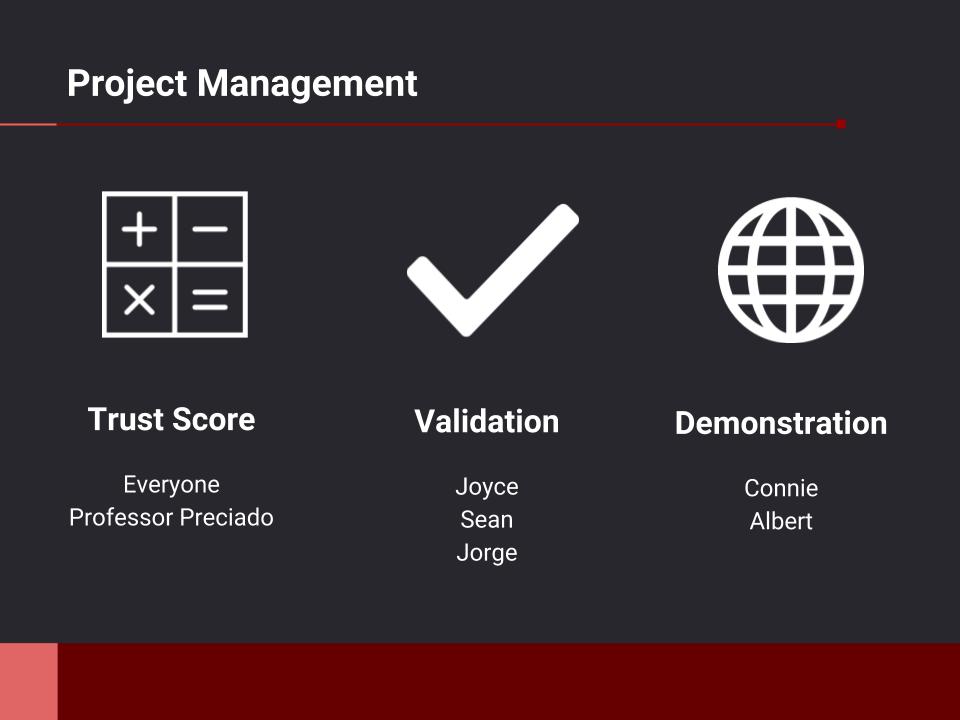 Project Management

Trust Score

Everyone
Professor Preciado

Validation

Joyce
Sean
Jorge

Demonstration

Connie
Albert